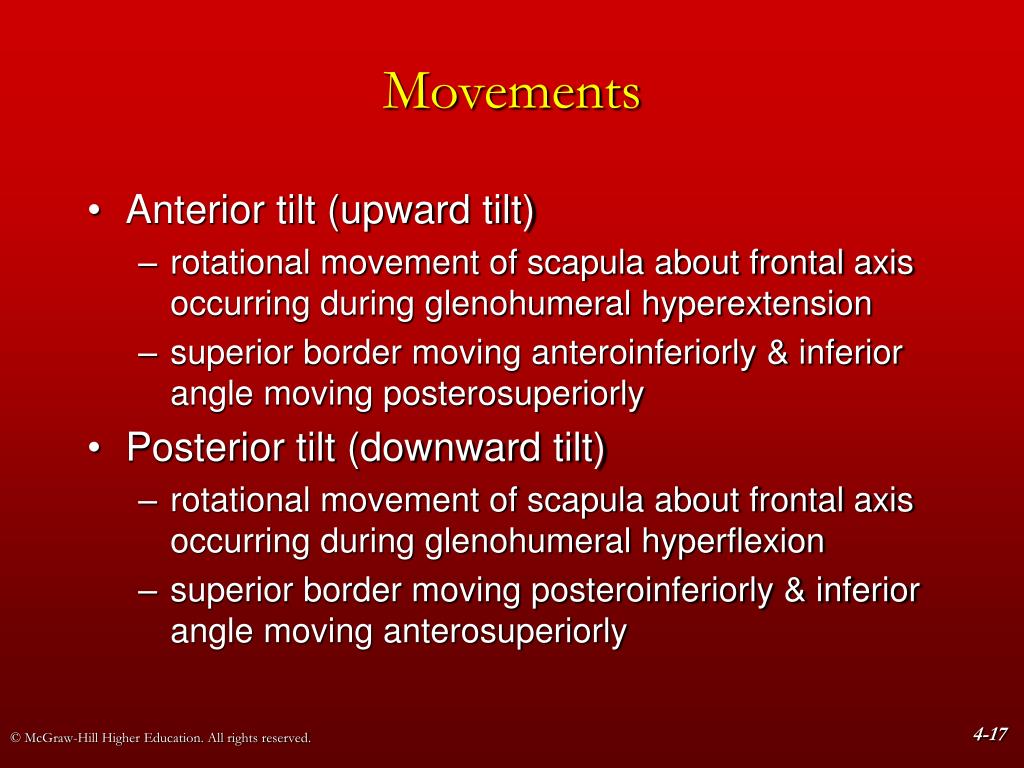 Movements

• Anterior tilt (upward tilt)
– rotational movement of scapula about frontal axis occurring during glenohumeral hyperextension
– superior border moving anteroinferiorly & inferior angle moving posterosuperiorly
• Posterior tilt (downward tilt)
– rotational movement of scapula about frontal axis occurring during glenohumeral hyperflexion
– superior border moving posteroinferiorly & inferior angle moving anterosuperiorly

© McGraw-Hill Higher Education. All rights reserved.

4-17